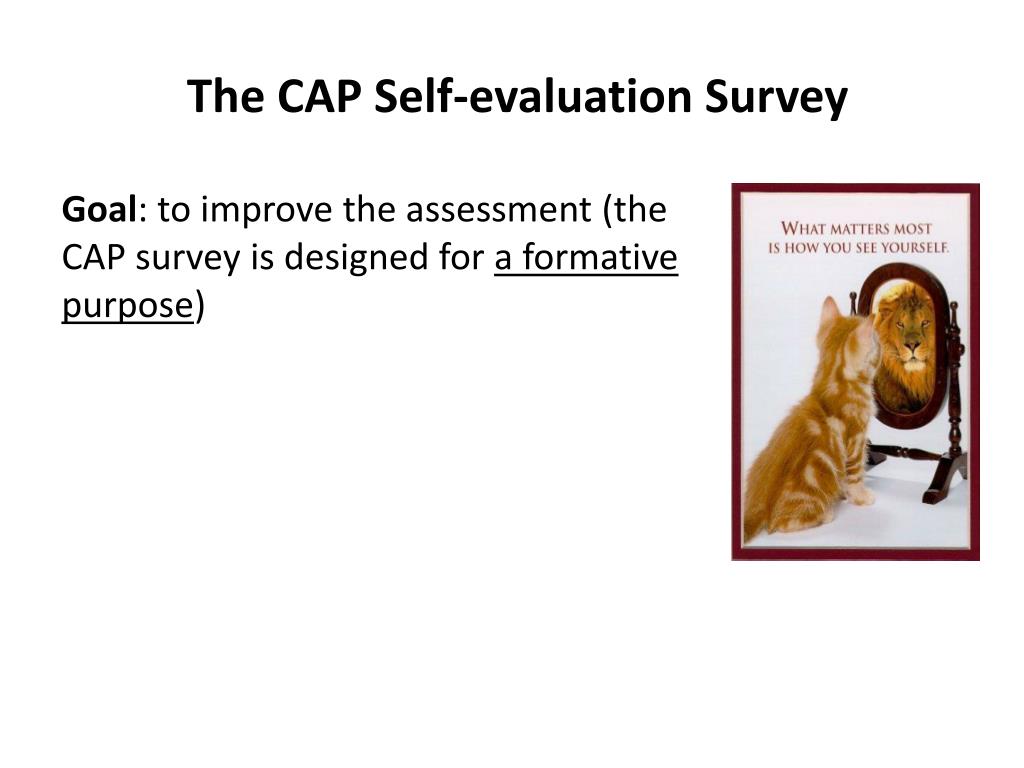 The CAP Self-evaluation Survey

Goal: to improve the assessment (the CAP survey is designed for a formative purpose)

WHAT MATTERS MOST IS HOW YOU SEE YOURSELF.